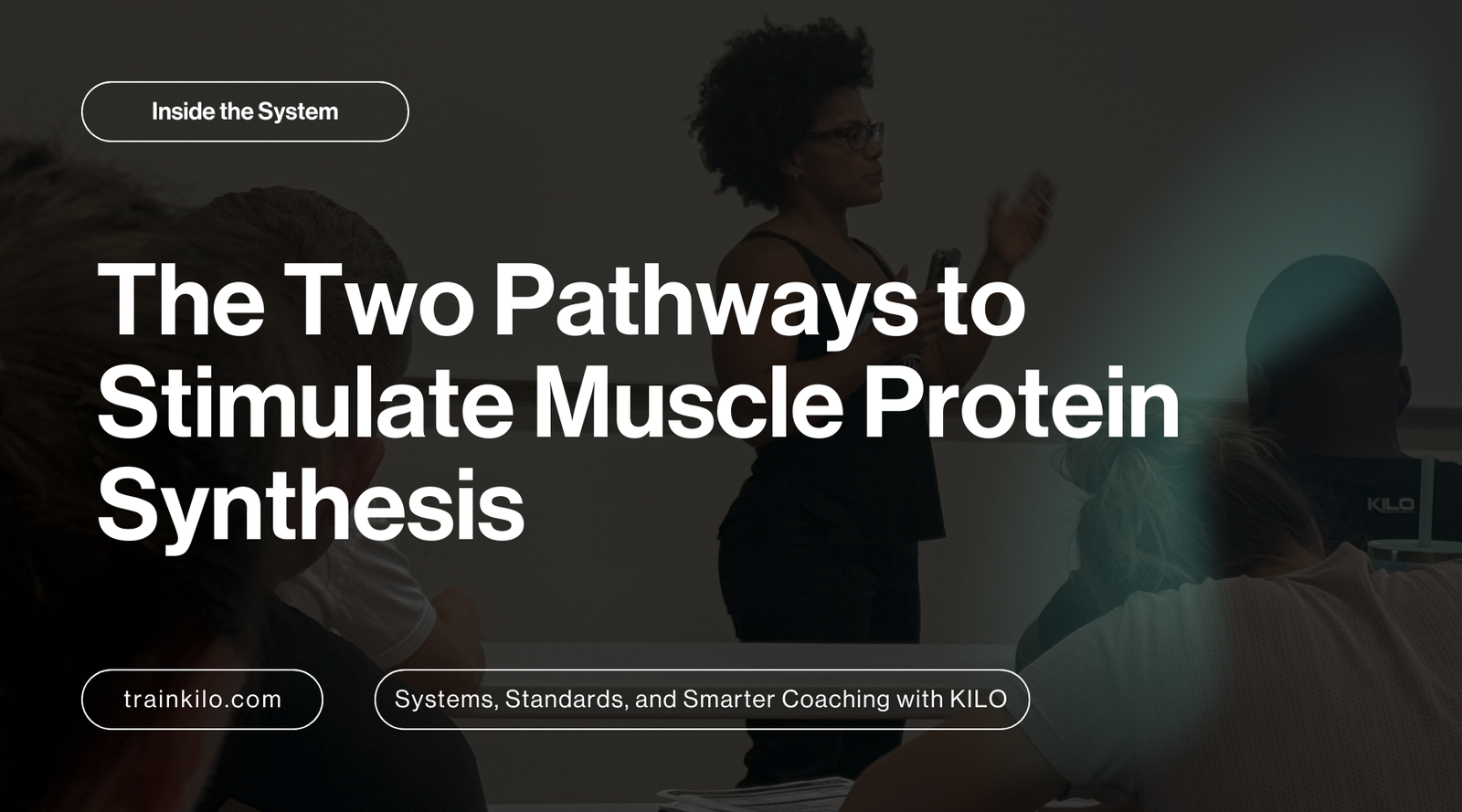 Inside the System

The Two Pathways to Stimulate Muscle Protein Synthesis

KILO

trainkilo.com

Systems, Standards, and Smarter Coaching with KILO